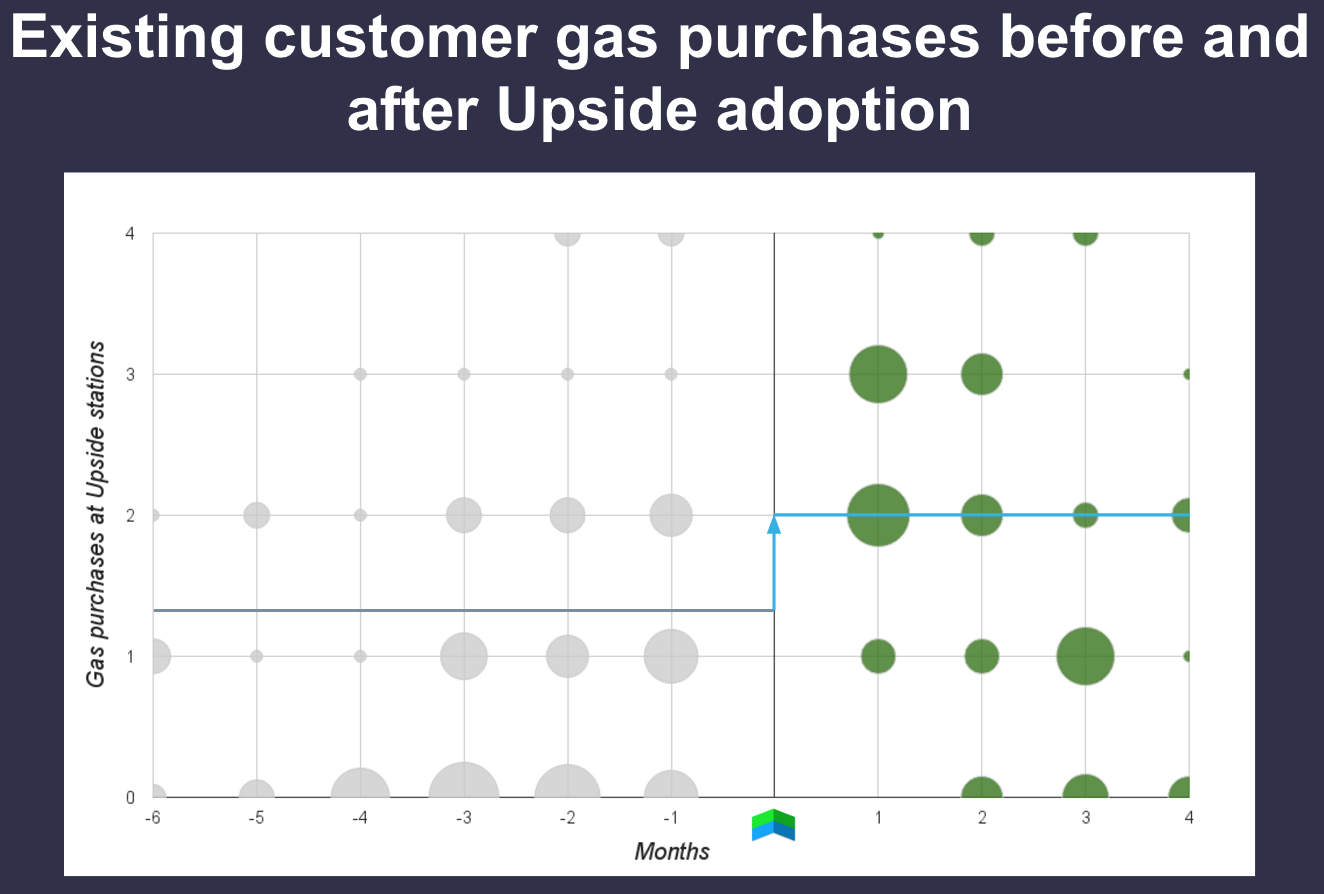 Existing customer gas purchases before and after Upside adoption

Gas purchases at Upside stations

4
3
2
1
0

-6 -5 -4 -3 -2 -1 1 2 3 4

Months